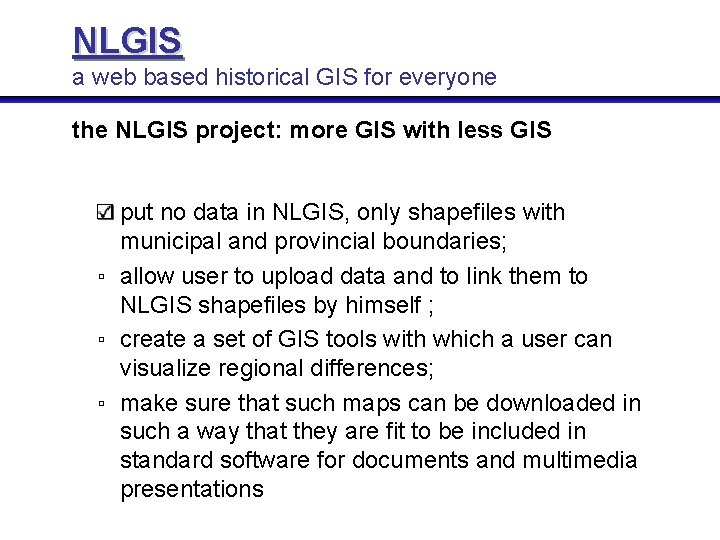 NLGIS
a web based historical GIS for everyone

the NLGIS project: more GIS with less GIS

☑ put no data in NLGIS, only shapefiles with municipal and provincial boundaries;
▫ allow user to upload data and to link them to NLGIS shapefiles by himself ;
▫ create a set of GIS tools with which a user can visualize regional differences;
▫ make sure that such maps can be downloaded in such a way that they are fit to be included in standard software for documents and multimedia presentations